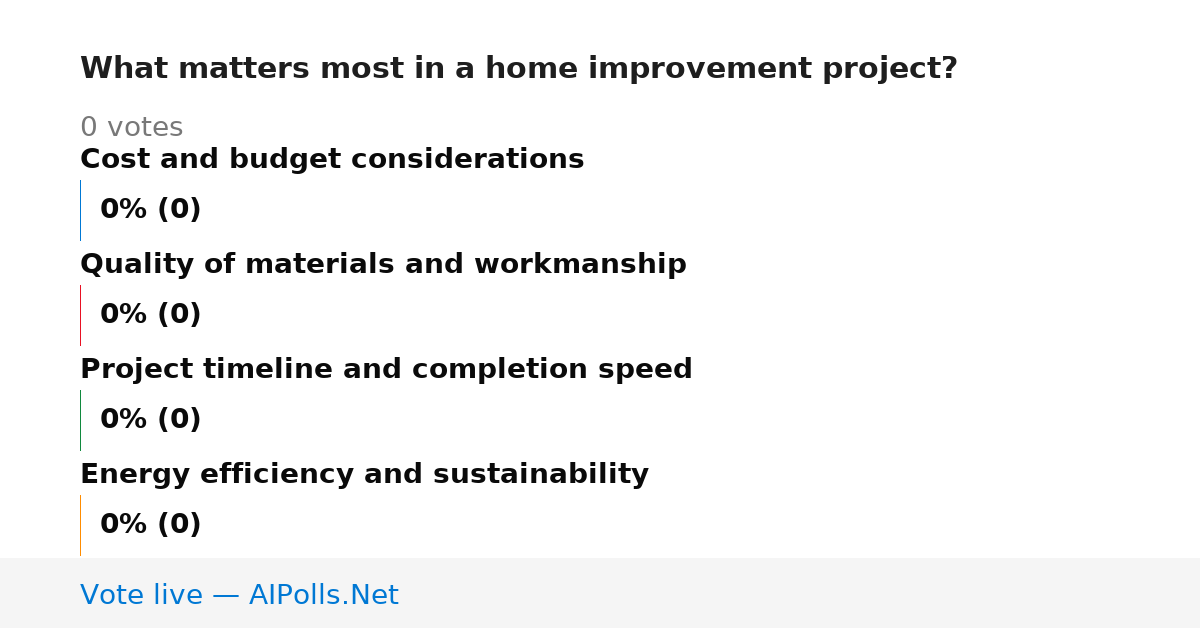 What matters most in a home improvement project?

0 votes

Cost and budget considerations

0% (0)

Quality of materials and workmanship

0% (0)

Project timeline and completion speed

0% (0)

Energy efficiency and sustainability

0% (0)

Vote live — AIPolls.Net